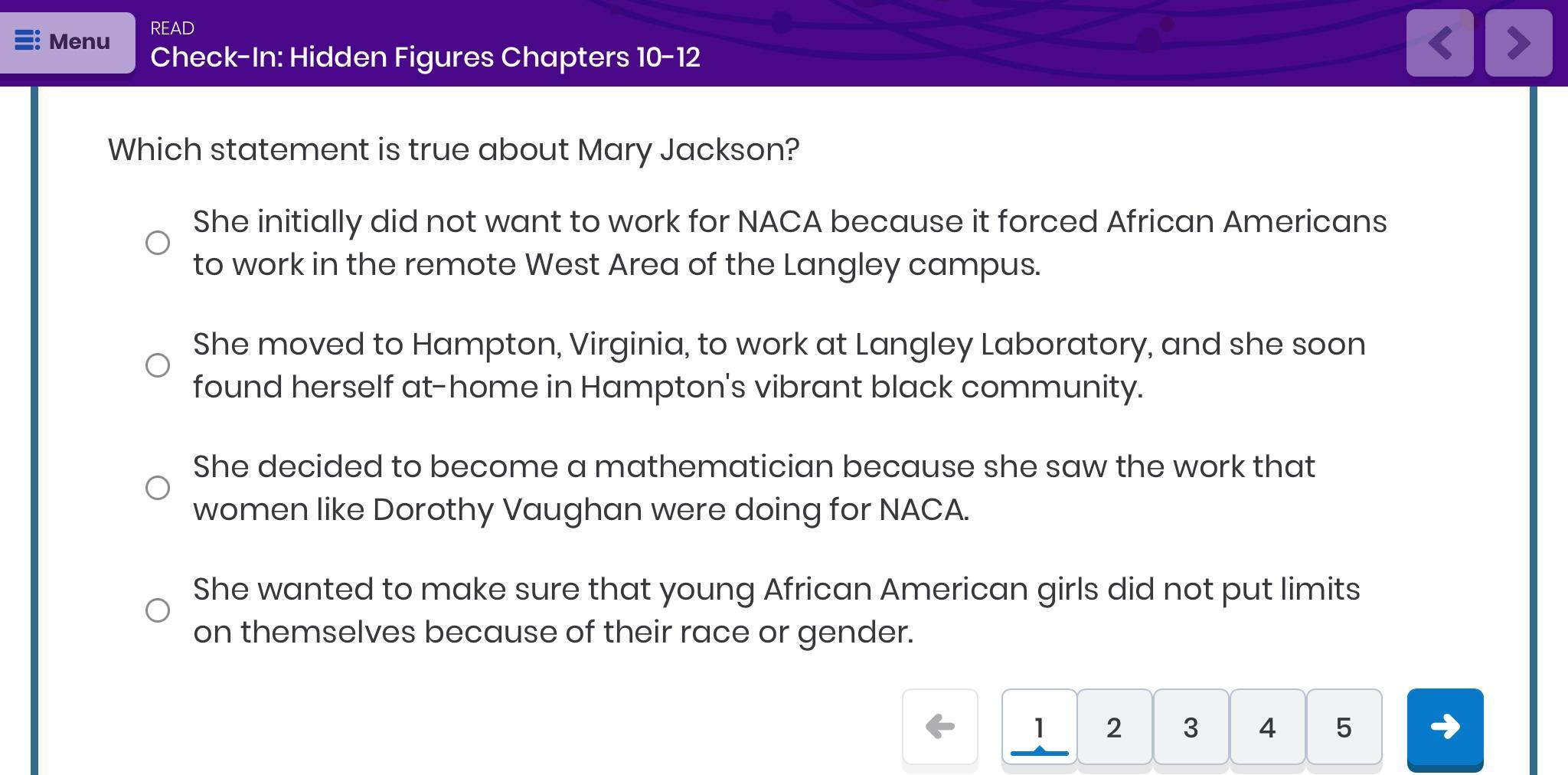 Menu

READ
Check-In: Hidden Figures Chapters 10-12

Which statement is true about Mary Jackson?

She initially did not want to work for NACA because it forced African Americans to work in the remote West Area of the Langley campus.

She moved to Hampton, Virginia, to work at Langley Laboratory, and she soon found herself at-home in Hampton's vibrant black community.

She decided to become a mathematician because she saw the work that women like Dorothy Vaughan were doing for NACA.

She wanted to make sure that young African American girls did not put limits on themselves because of their race or gender.

1 2 3 4 5